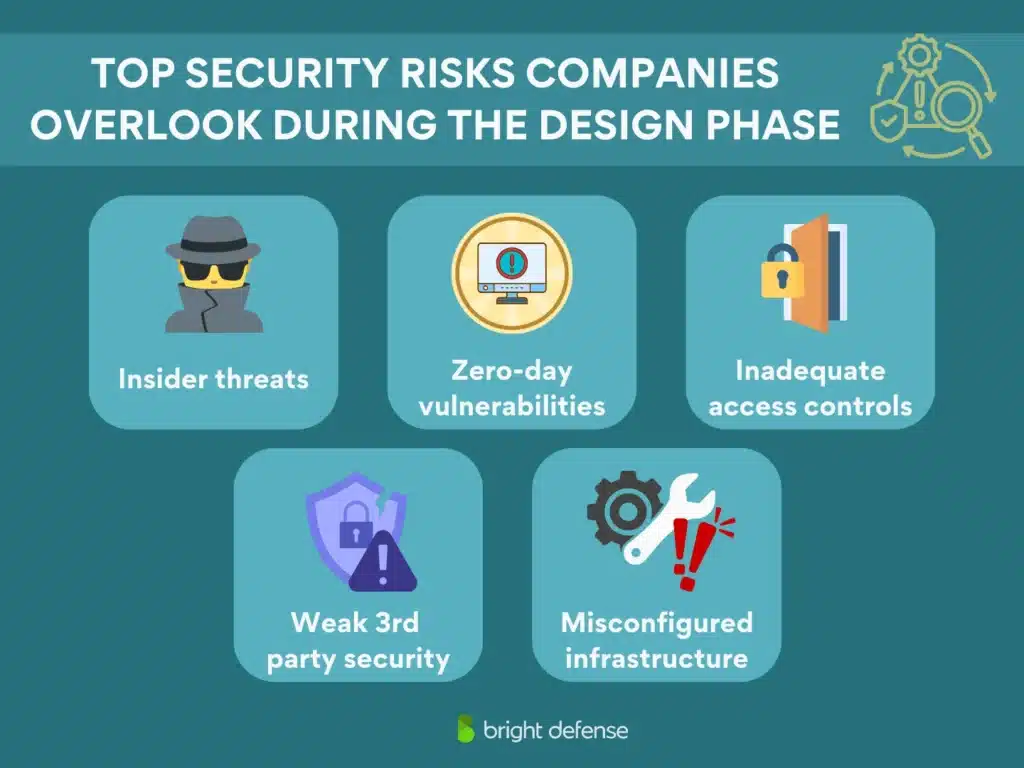 TOP SECURITY RISKS COMPANIES OVERLOOK DURING THE DESIGN PHASE

Insider threats

Zero-day vulnerabilities

Inadequate access controls

Weak 3rd party security

Misconfigured infrastructure

bright defense